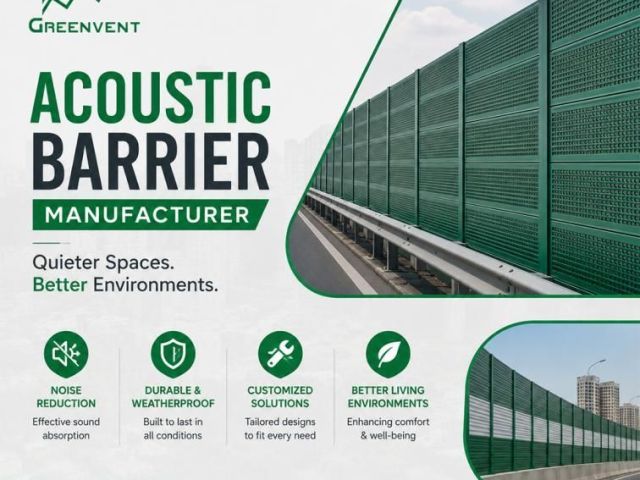 GREENVENT

ACOUSTIC BARRIER

MANUFACTURER

Quieter Spaces.
Better Environments.

NOISE REDUCTION
Effective sound absorption

DURABLE & WEATHERPROOF
Built to last in all conditions

CUSTOMIZED SOLUTIONS
Tailored designs to fit every need

BETTER LIVING ENVIRONMENTS
Enhancing comfort & well-being